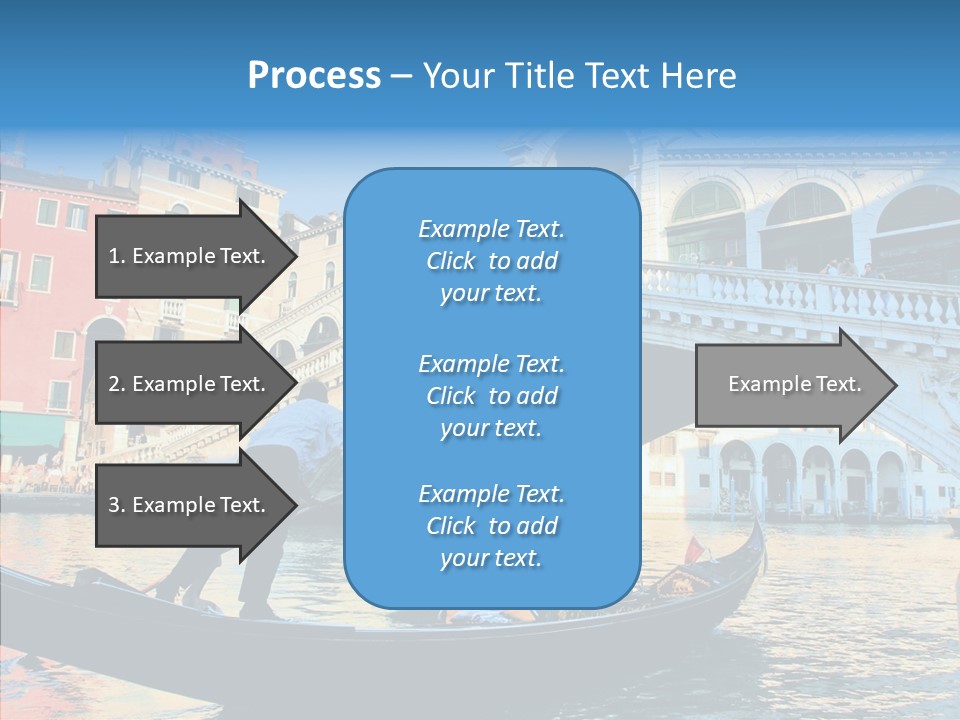 Process – Your Title Text Here

1. Example Text.

2. Example Text.

3. Example Text.

Example Text. Click to add your text.

Example Text. Click to add your text.

Example Text. Click to add your text.

Example Text.